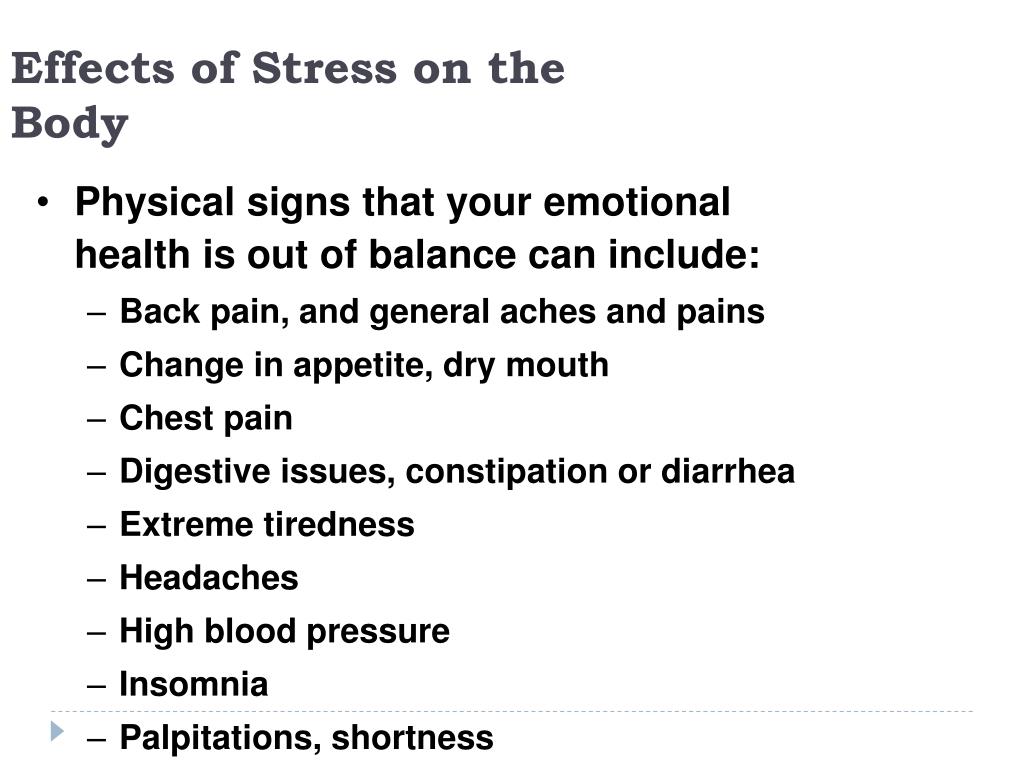 Effects of Stress on the Body

• Physical signs that your emotional health is out of balance can include:
– Back pain, and general aches and pains
– Change in appetite, dry mouth
– Chest pain
– Digestive issues, constipation or diarrhea
– Extreme tiredness
– Headaches
– High blood pressure
– Insomnia
– Palpitations, shortness